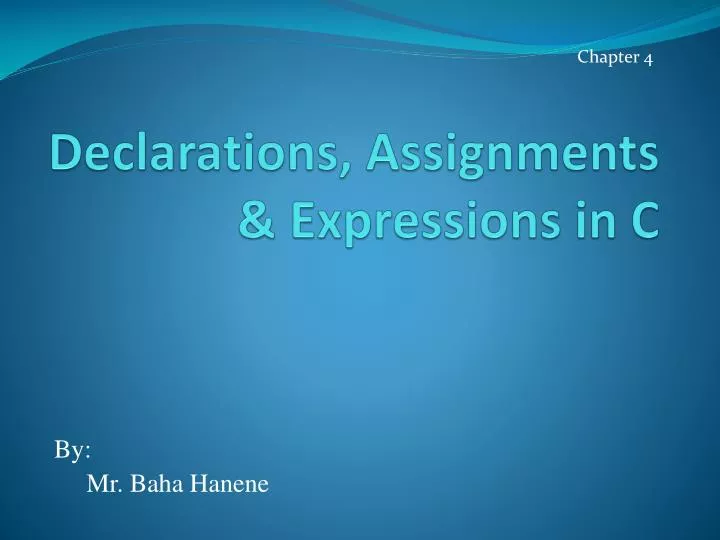 Chapter 4

Declarations, Assignments & Expressions in C

By:

Mr. Baha Hanene